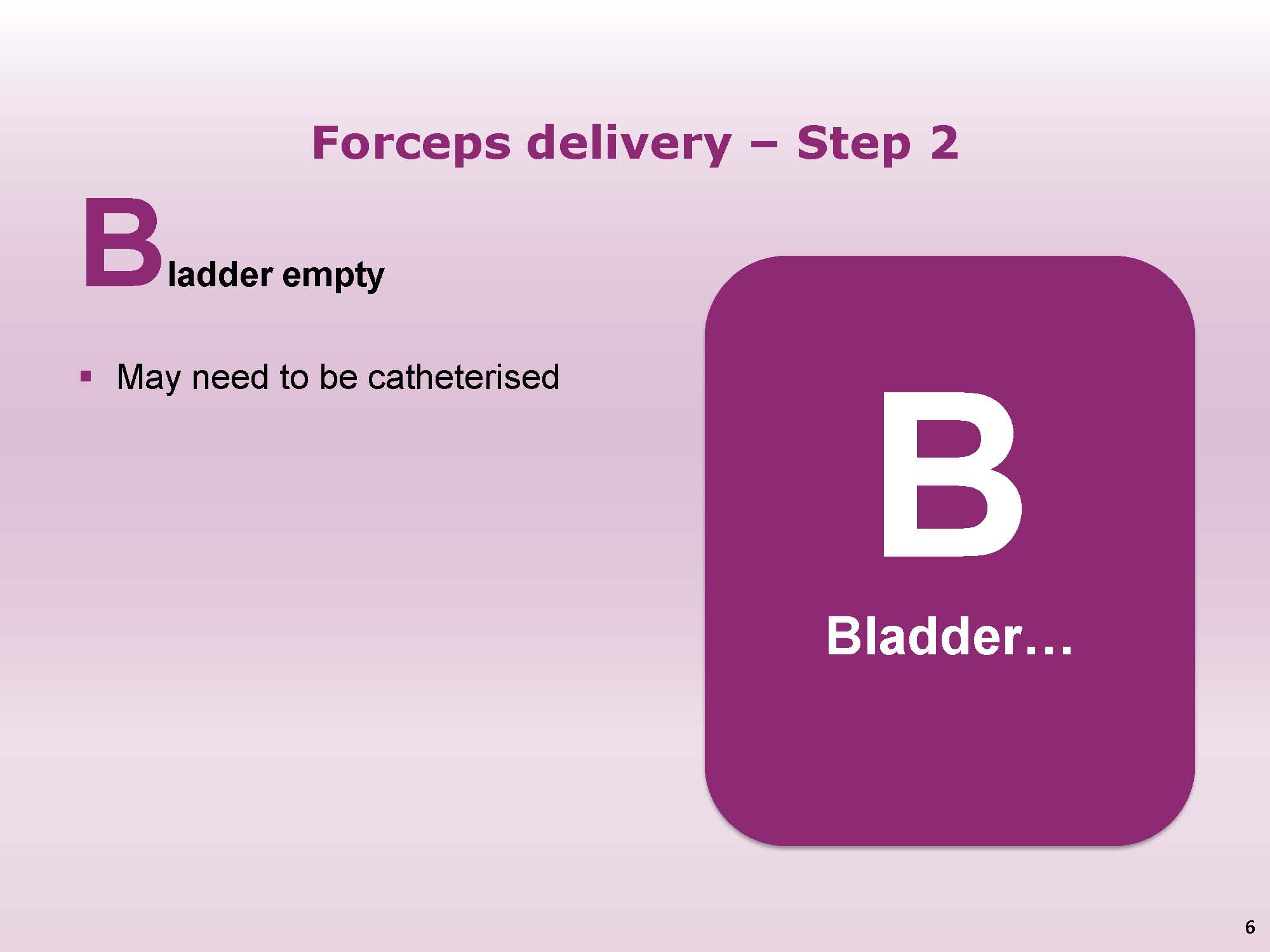 Forceps delivery – Step 2

Bladder empty

• May need to be catheterised

B

Bladder…

6